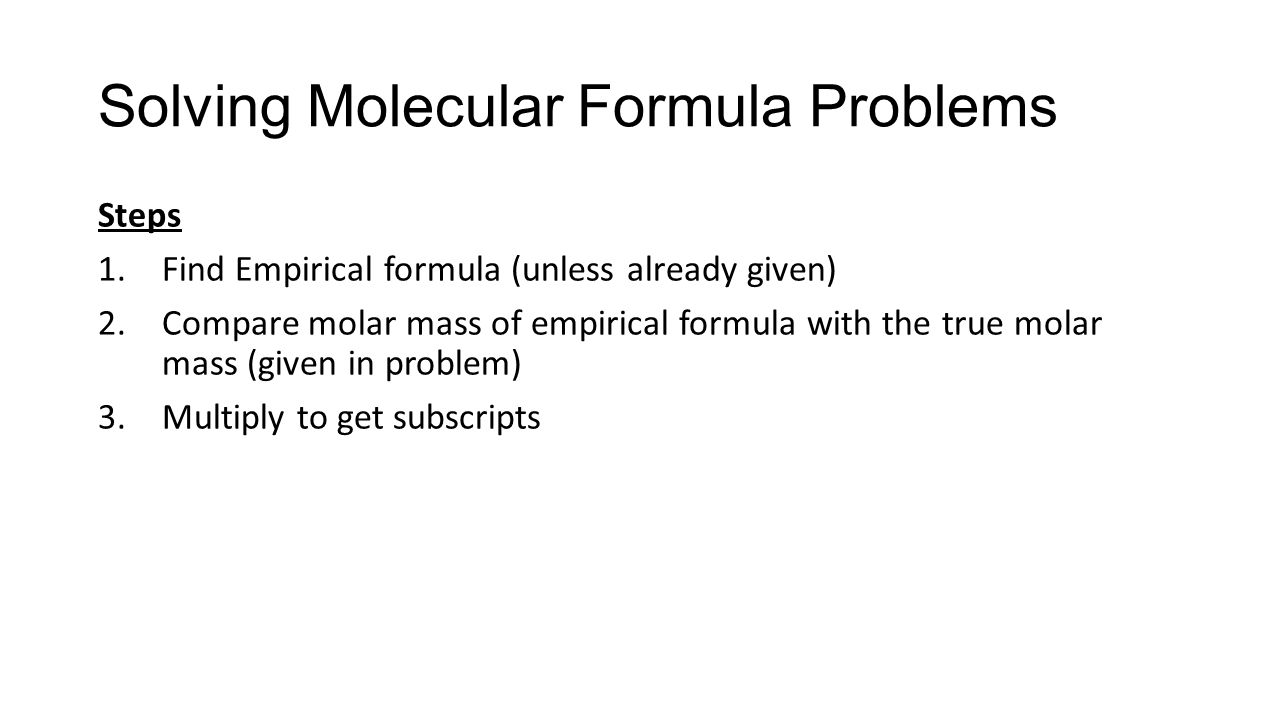 Solving Molecular Formula Problems

Steps

1. Find Empirical formula (unless already given)
2. Compare molar mass of empirical formula with the true molar mass (given in problem)
3. Multiply to get subscripts